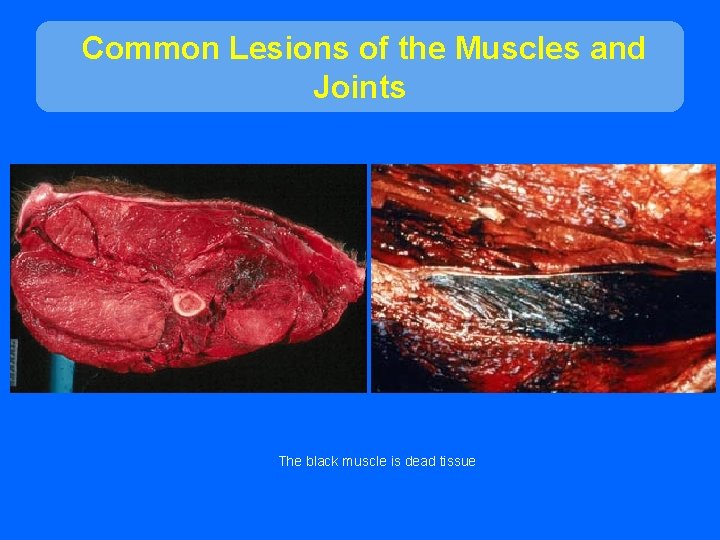 Common Lesions of the Muscles and Joints

The black muscle is dead tissue